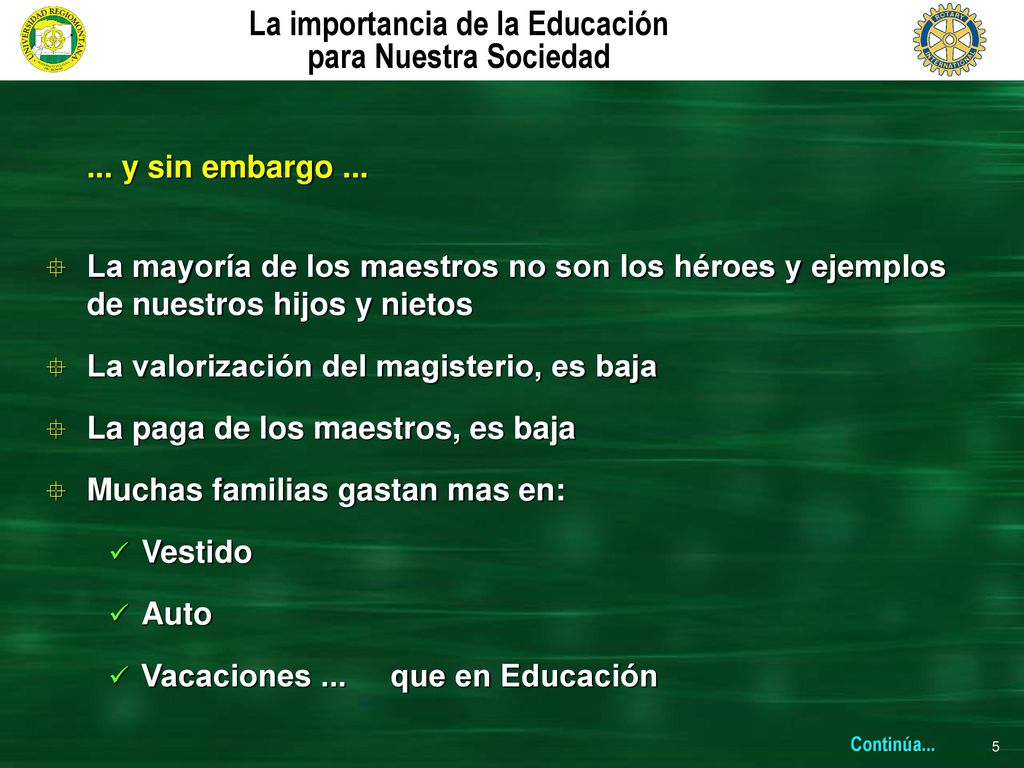 UNIVERSIDAD REGIOMONTANA

La importancia de la Educación para Nuestra Sociedad

ROTARY INTERNATIONAL

... y sin embargo ...

La mayoría de los maestros no son los héroes y ejemplos de nuestros hijos y nietos

La valorización del magisterio, es baja

La paga de los maestros, es baja

Muchas familias gastan mas en:

✓ Vestido

✓ Auto

✓ Vacaciones ... que en Educación

Continúa...

5